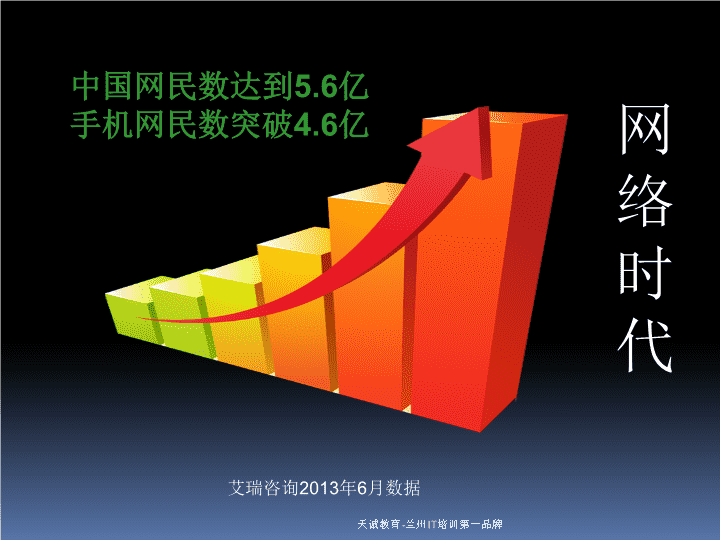 中国网民数达到5.6亿
手机网民数突破4.6亿

网络时代

艾瑞咨询2013年6月数据

天诚教育-兰州IT培训第一品牌